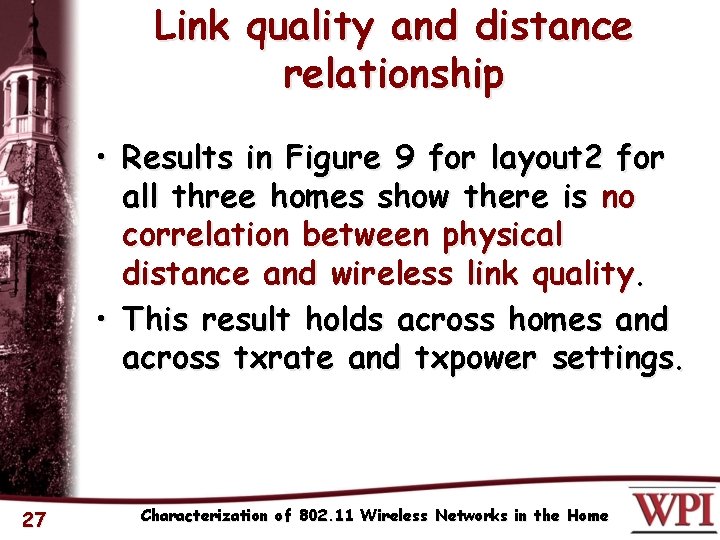 Link quality and distance relationship

• Results in Figure 9 for layout2 for all three homes show there is no correlation between physical distance and wireless link quality.

• This result holds across homes and across txrate and txpower settings.

27

Characterization of 802.11 Wireless Networks in the Home

WPI